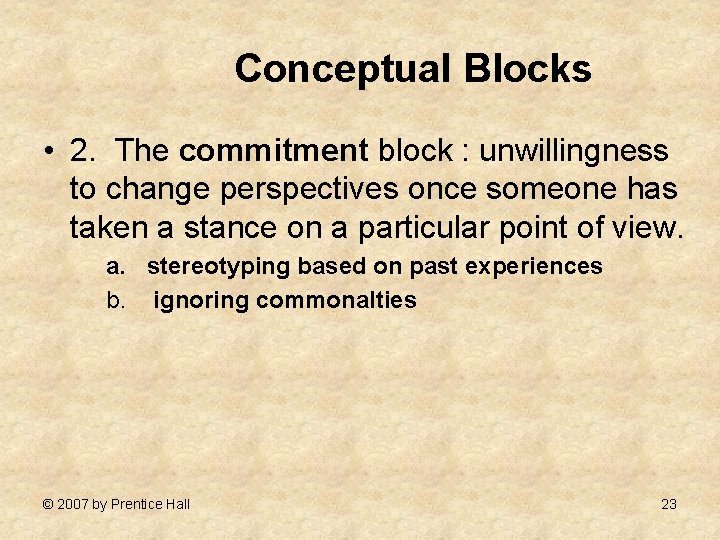 Conceptual Blocks

• 2. The commitment block : unwillingness to change perspectives once someone has taken a stance on a particular point of view.

a. stereotyping based on past experiences

b. ignoring commonalties

© 2007 by Prentice Hall

23